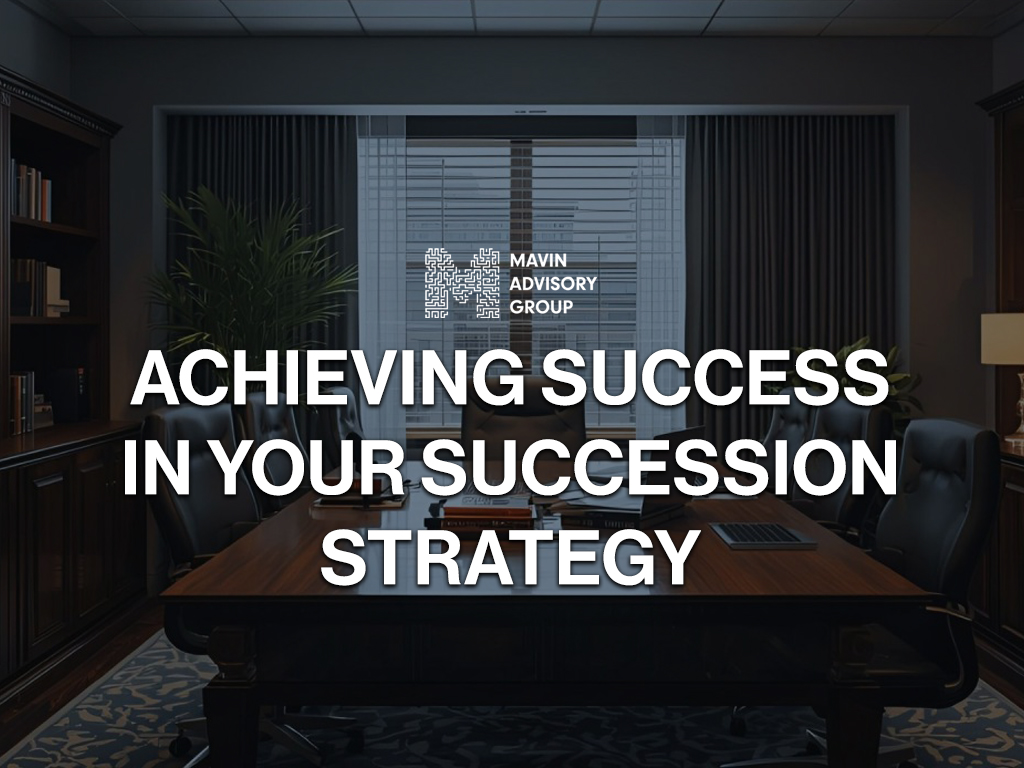 MAVIN
ADVISORY
GROUP

ACHIEVING SUCCESS IN YOUR SUCCESSION STRATEGY